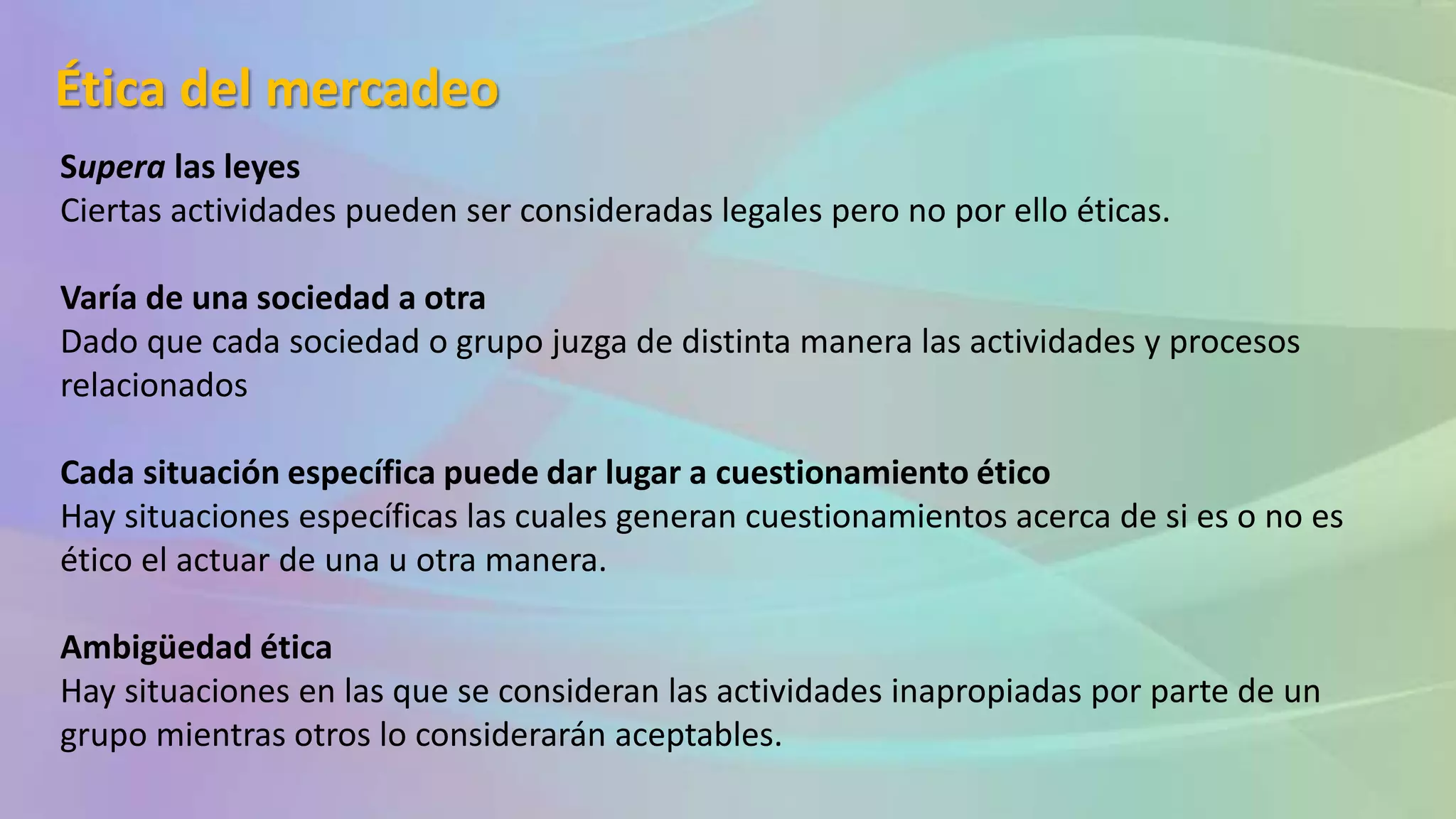 Ética del mercadeo

Supera las leyes
Ciertas actividades pueden ser consideradas legales pero no por ello éticas.

Varía de una sociedad a otra
Dado que cada sociedad o grupo juzga de distinta manera las actividades y procesos relacionados

Cada situación específica puede dar lugar a cuestionamiento ético
Hay situaciones específicas las cuales generan cuestionamientos acerca de si es o no es ético el actuar de una u otra manera.

Ambigüedad ética
Hay situaciones en las que se consideran las actividades inapropiadas por parte de un grupo mientras otros lo considerarán aceptables.